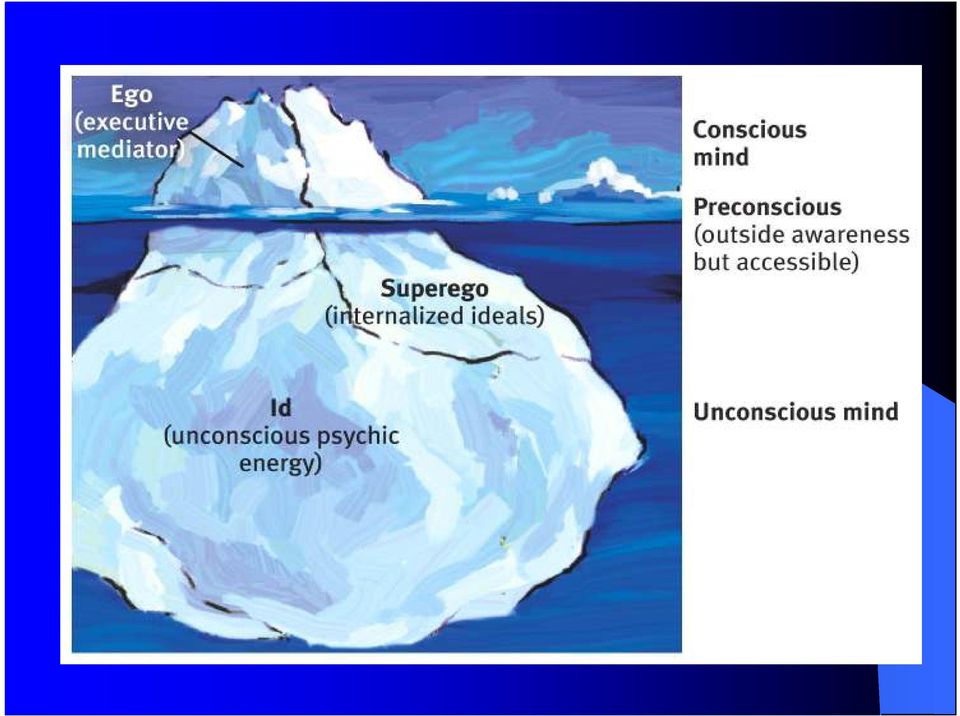 Ego
(executive mediator)

Superego
(internalized ideals)

Id
(unconscious psychic energy)

Conscious mind

Preconscious
(outside awareness but accessible)

Unconscious mind